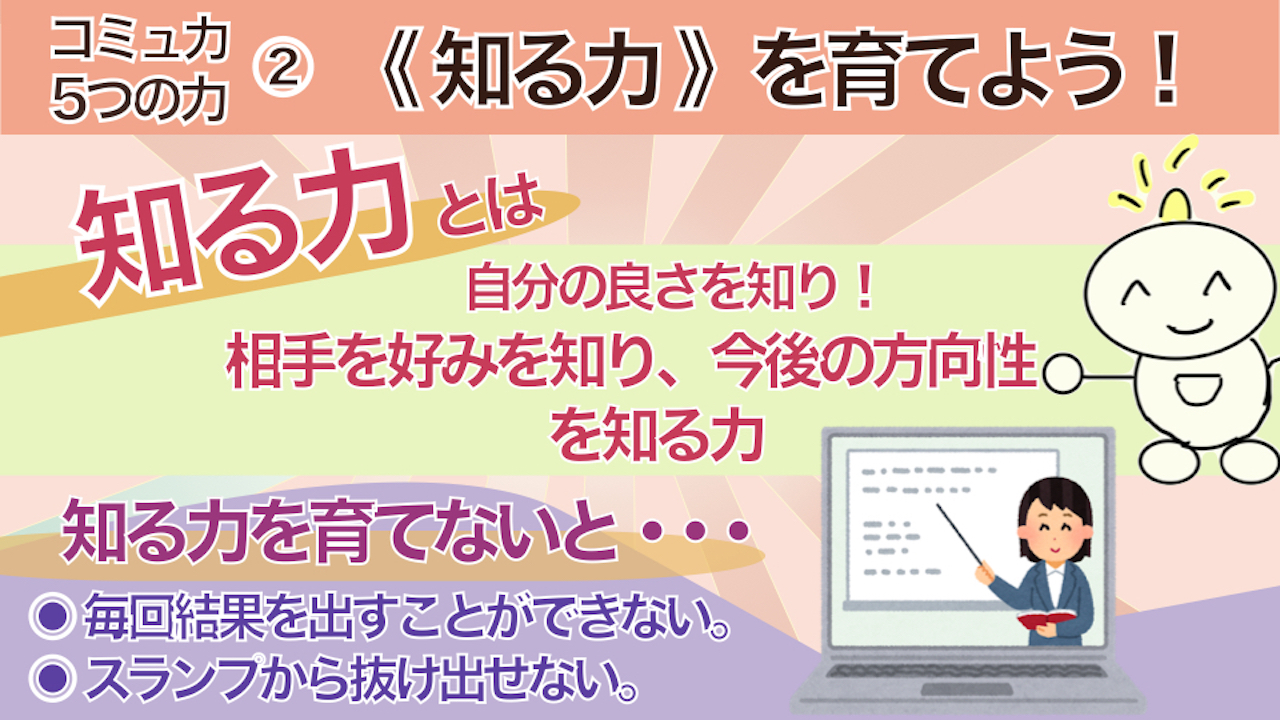 コミュ力
5つの力 ② 《知る力》を育てよう！

知る力とは

自分の良さを知り！
相手を好みを知り、今後の方向性を知る力

知る力を育てないと・・・

◉ 毎回結果を出すことができない。
◉ スランプから抜け出せない。